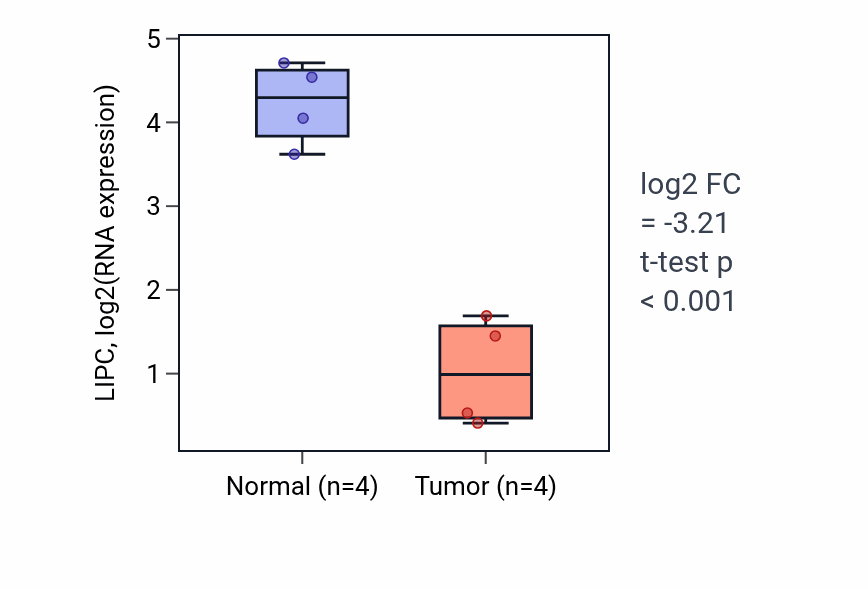 LIPC, log2(RNA expression)

5
4
3
2
1

Normal (n=4)
Tumor (n=4)

log2 FC
= -3.21
t-test p
< 0.001